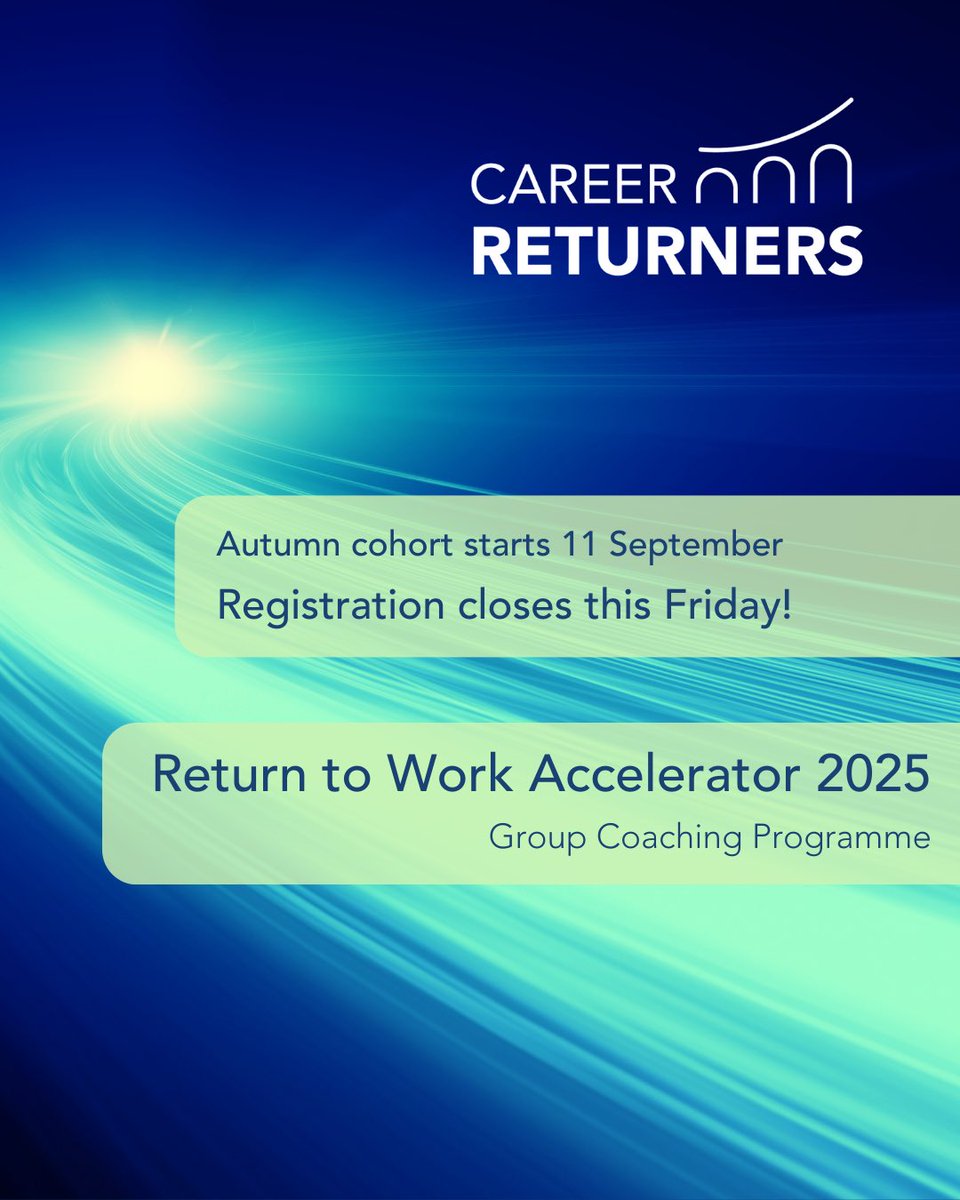 CAREER
RETURNERS

Autumn cohort starts 11 September
Registration closes this Friday!

Return to Work Accelerator 2025
Group Coaching Programme